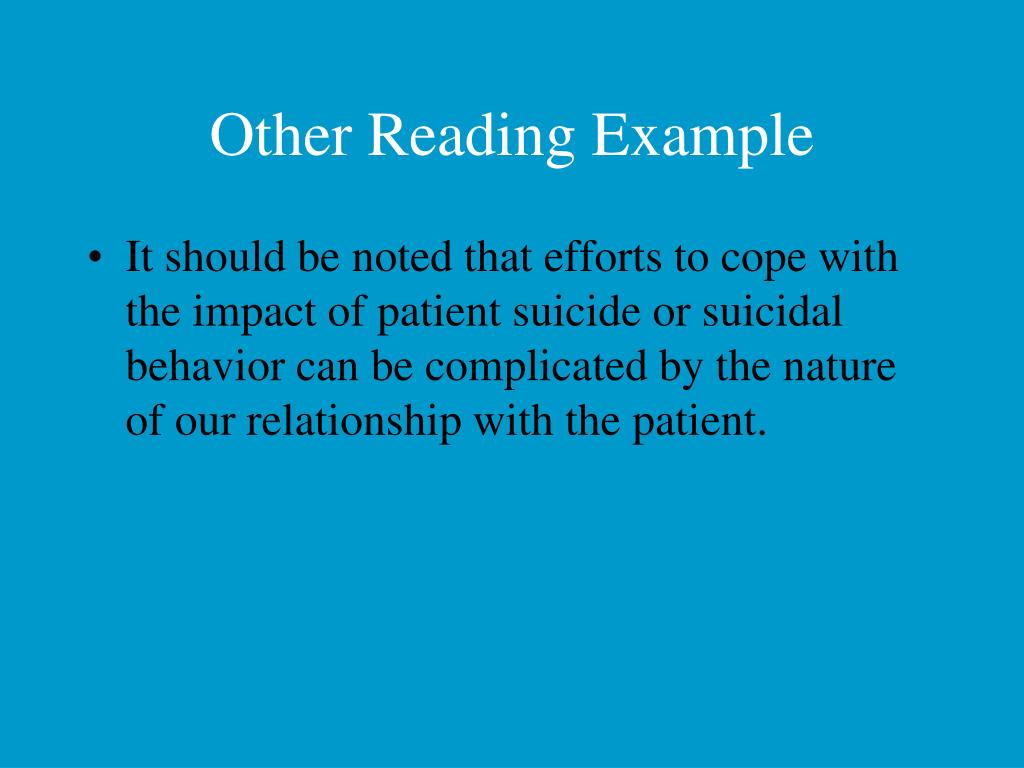 Other Reading Example

• It should be noted that efforts to cope with the impact of patient suicide or suicidal behavior can be complicated by the nature of our relationship with the patient.